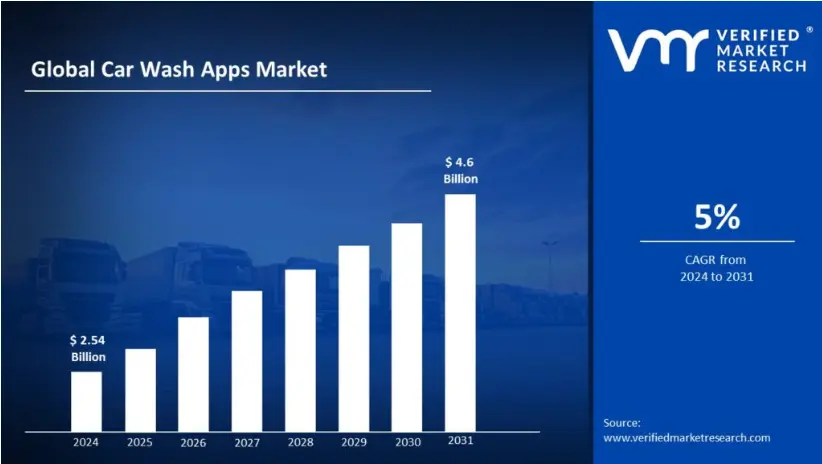 Global Car Wash Apps Market

$ 2.54 Billion

$ 4.6 Billion

2024
2025
2026
2027
2028
2029
2030
2031

VERIFIED MARKET RESEARCH

5%

CAGR from 2024 to 2031

Source:
www.verifiedmarketresearch.com